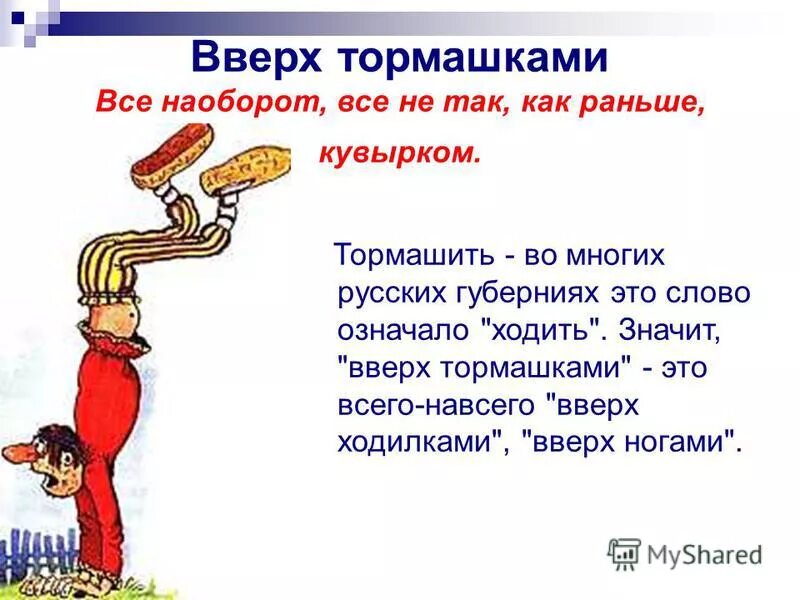 Вверх тормашками

Все наоборот, все не так, как раньше, кувырком.

Тормашить - во многих русских губерниях это слово означало "ходить". Значит, "вверх тормашками" - это всего-навсего "вверх ходилками", "вверх ногами".

MyShared